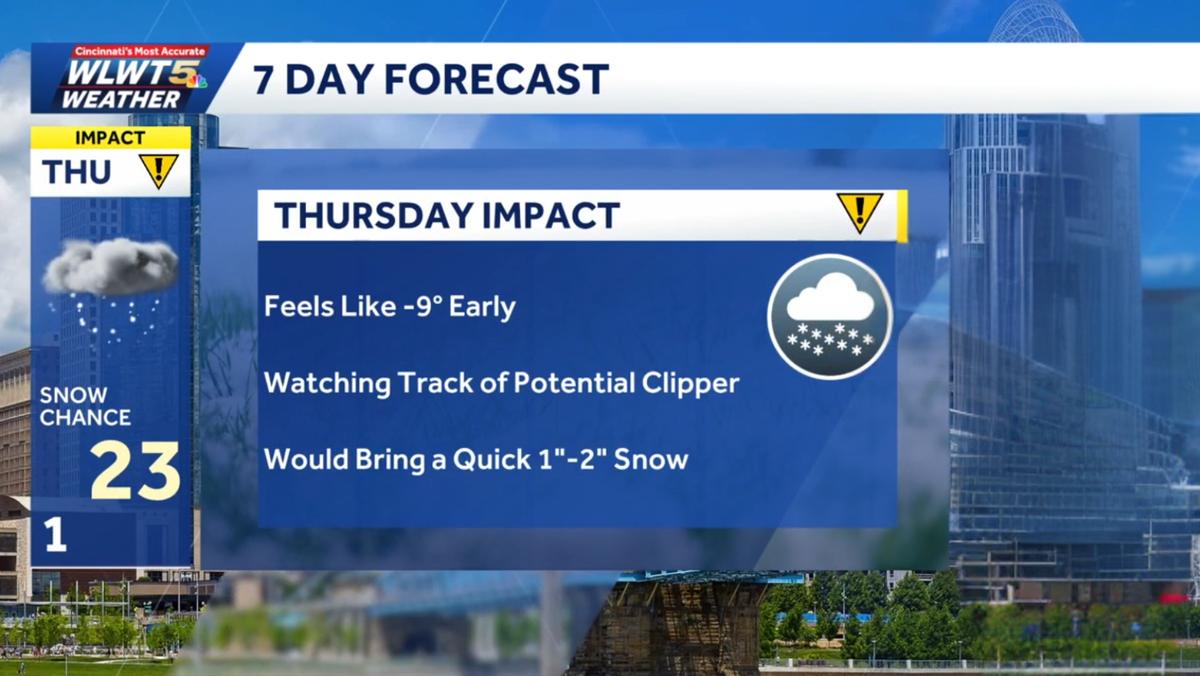 Cincinnati's Most Accurate
WLWT5
WEATHER

7 DAY FORECAST

IMPACT
THU

SNOW CHANCE
23

1

THURSDAY IMPACT

Feels Like -9° Early

Watching Track of Potential Clipper

Would Bring a Quick 1"-2" Snow